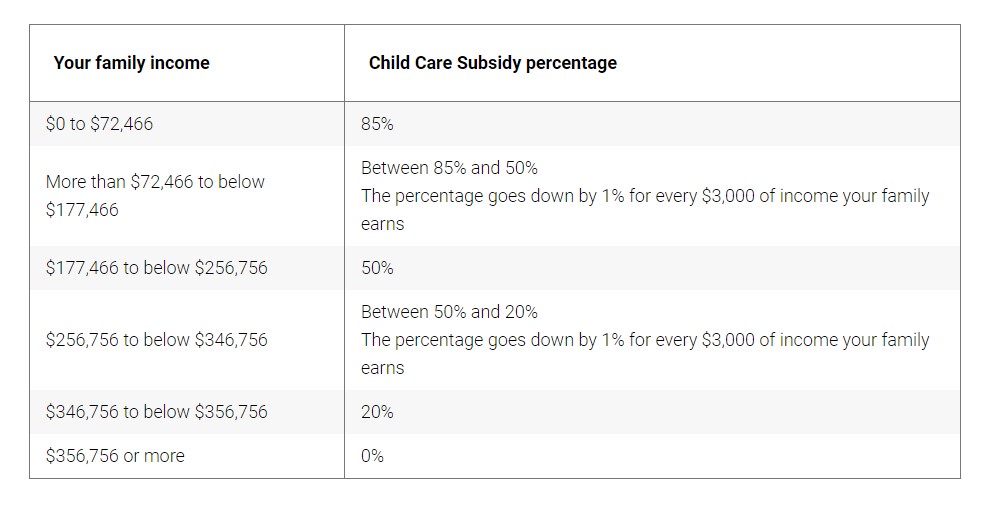 | Your family income | Child Care Subsidy percentage |
|---|---|
| \$0 to \$72,466 | 85% |
| More than \$72,466 to below \$177,466 | Between 85% and 50% The percentage goes down by 1% for every \$3,000 of income your family earns |
| \$177,466 to below \$256,756 | 50% |
| \$256,756 to below \$346,756 | Between 50% and 20% The percentage goes down by 1% for every \$3,000 of income your family earns |
| \$346,756 to below \$356,756 | 20% |
| \$356,756 or more | 0% |